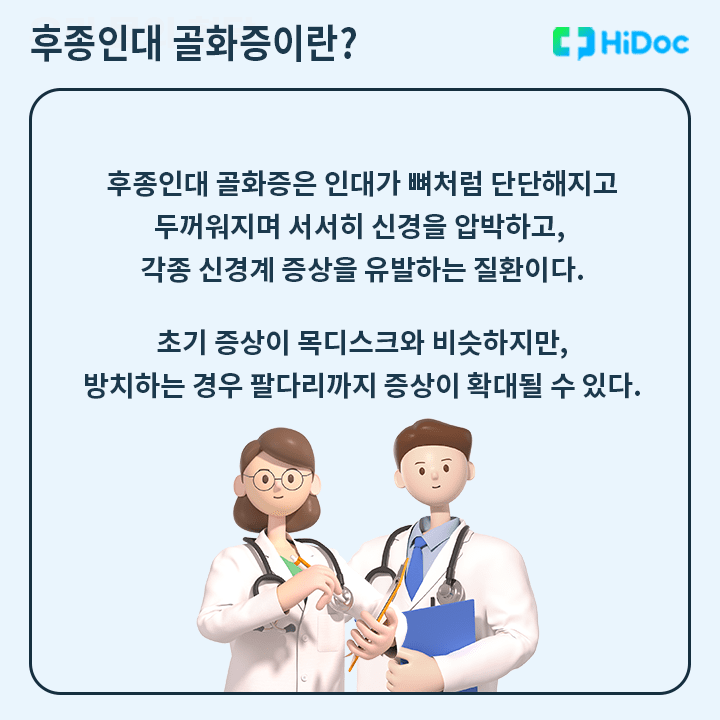 후종인대 골화증이란?

HiDoc

후종인대 골화증은 인대가 뼈처럼 단단해지고 두꺼워지며 서서히 신경을 압박하고, 각종 신경계 증상을 유발하는 질환이다.

초기 증상이 목디스크와 비슷하지만, 방치하는 경우 팔다리까지 증상이 확대될 수 있다.